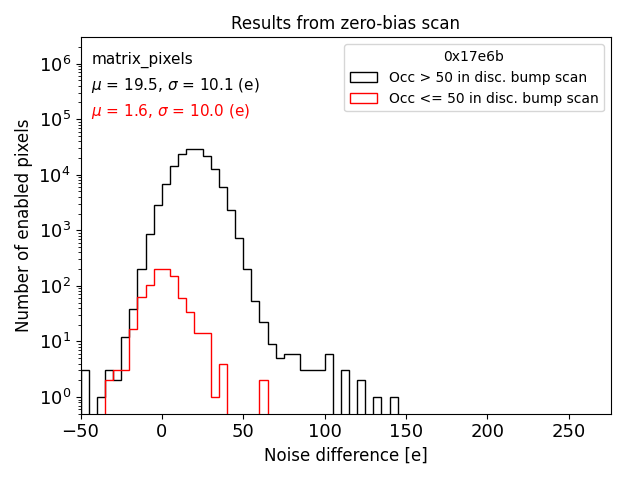 Results from zero-bias scan

matrix_pixels
$\mu$ = 19.5, $\sigma$ = 10.1 (e)
$\mu$ = 1.6, $\sigma$ = 10.0 (e)

0x17e6b
Occ > 50 in disc. bump scan
Occ <= 50 in disc. bump scan

Number of enabled pixels

$10^6$
$10^5$
$10^4$
$10^3$
$10^2$
$10^1$
$10^0$

−50
0
50
100
150
200
250

Noise difference [e]